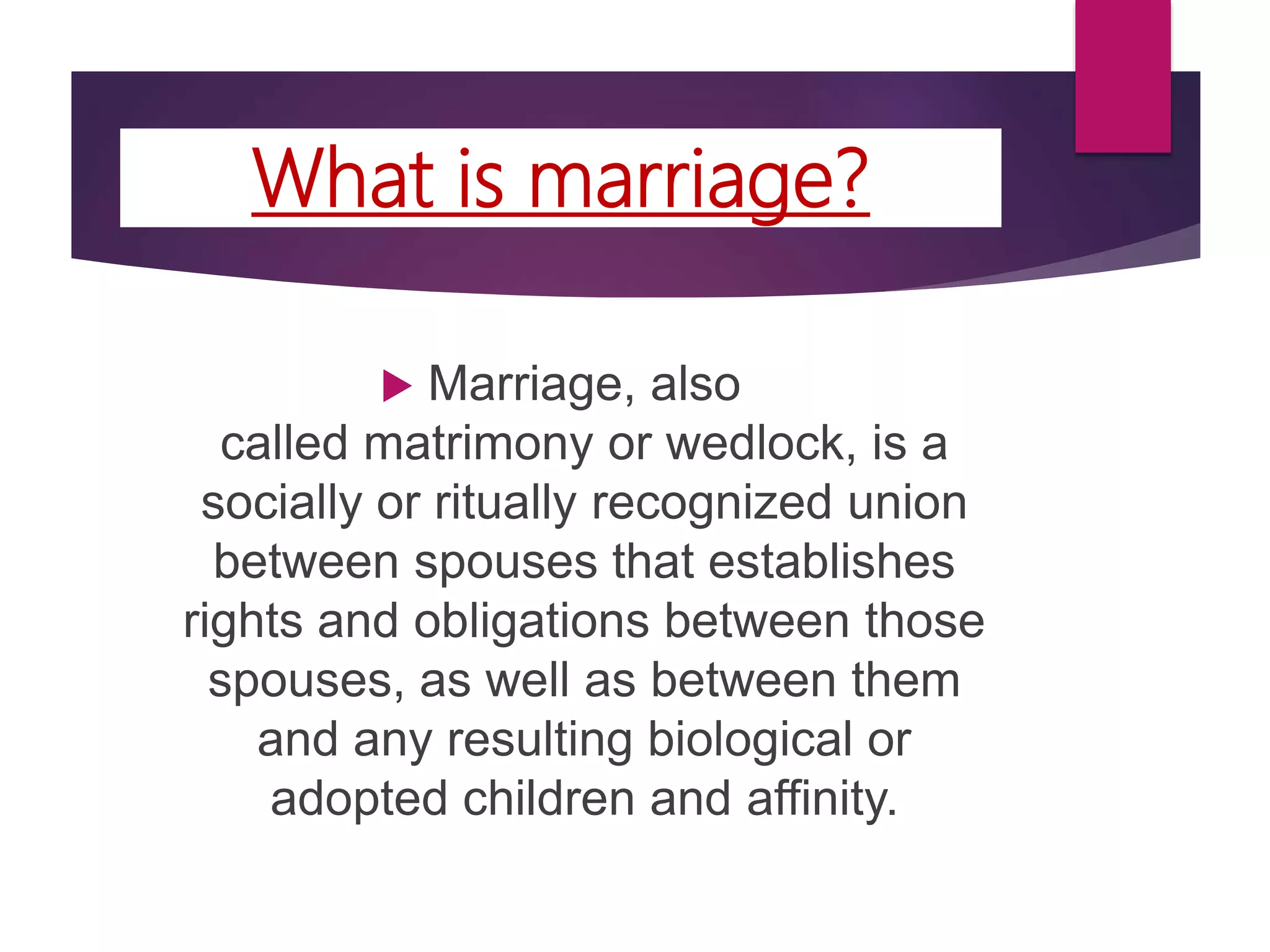 What is marriage?

Marriage, also called matrimony or wedlock, is a socially or ritually recognized union between spouses that establishes rights and obligations between those spouses, as well as between them and any resulting biological or adopted children and affinity.